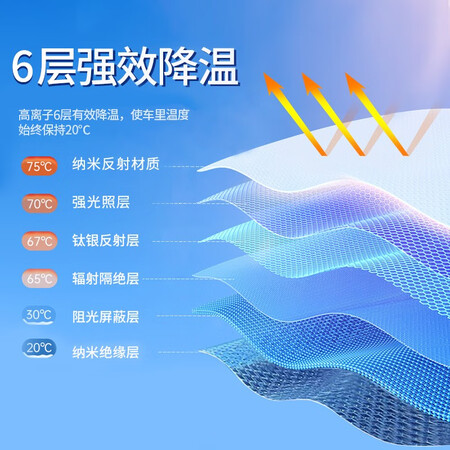 6层强效降温

高离子6层有效降温，使车里温度始终保持20°C

75°C 纳米反射材质

70°C 强光照层

67°C 钛银反射层

65°C 辐射隔绝层

30°C 阻光屏蔽层

20°C 纳米绝缘层